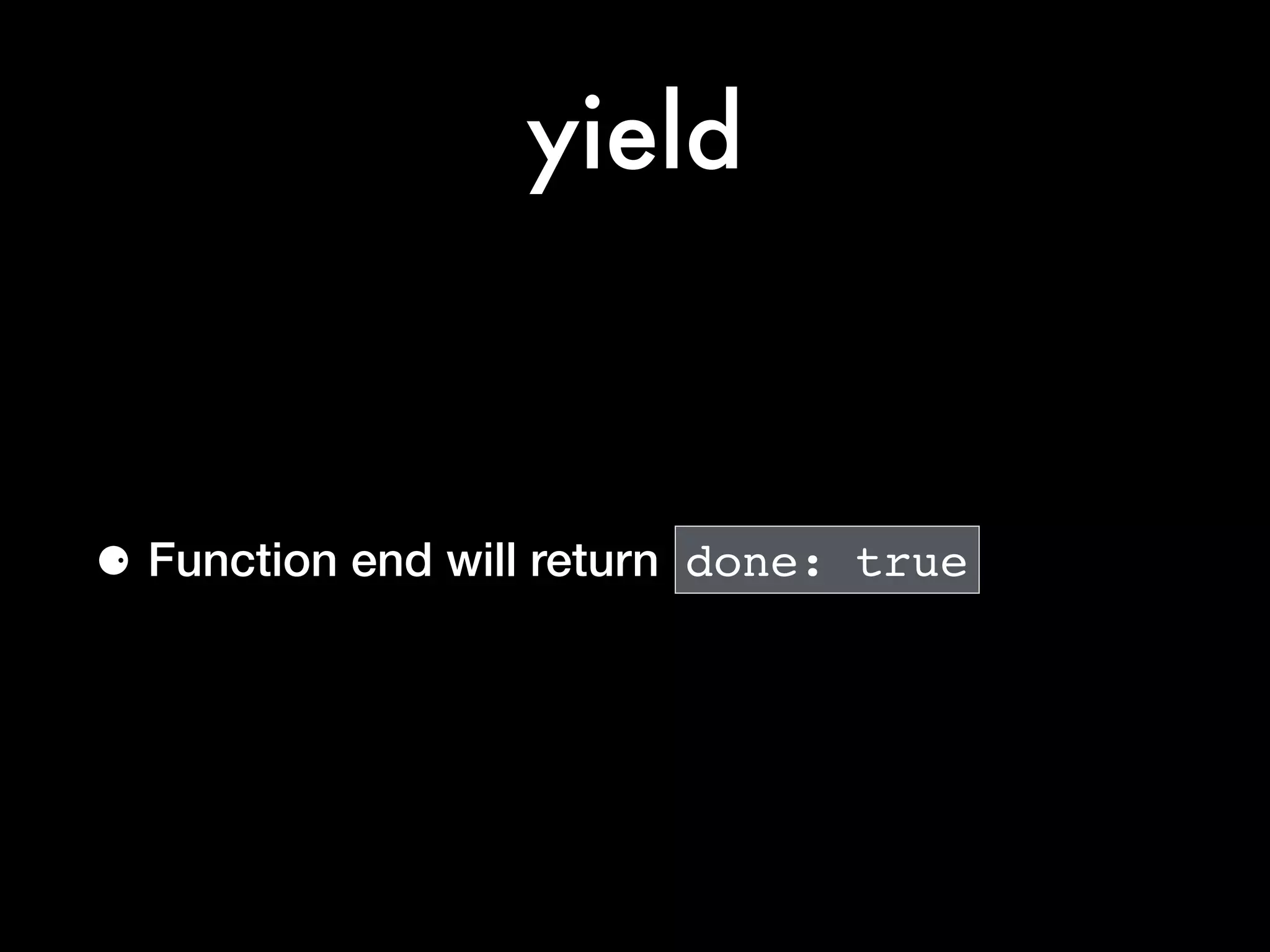 yield

• Function end will return done: true